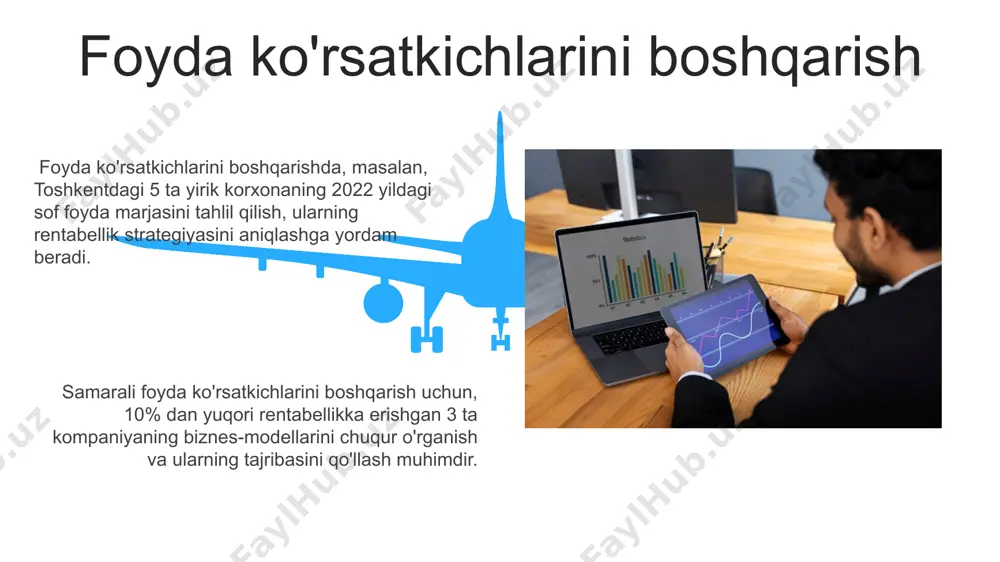 Foyda ko'rsatkichlarini boshqarish

Foyda ko'rsatkichlarini boshqarishda, masalan, Toshkentdagi 5 ta yirik korxonaning 2022 yildagi sof foyda marjasini tahlil qilish, ularning rentabellik strategiyasini aniqlashga yordam beradi.

Samarali foyda ko'rsatkichlarini boshqarish uchun, 10% dan yuqori rentabellikka erishgan 3 ta kompaniyaning biznes-modellarini chuqur o'rganish va ularning tajribasini qo'llash muhimdir.

Statistics

FaylHub.uz